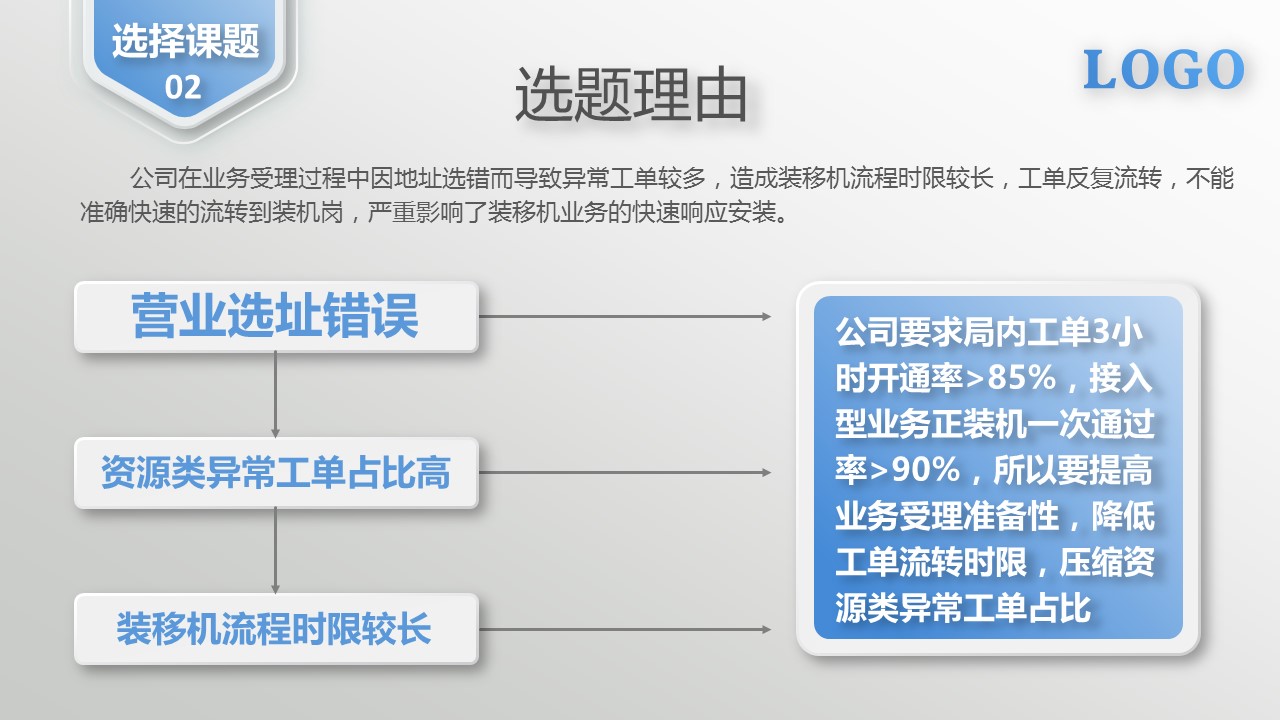 选择课题
02

选题理由

LOGO

公司在业务受理过程中因地址选错而导致异常工单较多，造成装移机流程时限较长，工单反复流转，不能准确快速的流转到装机岗，严重影响了装移机业务的快速响应安装。

营业选址错误

资源类异常工单占比高

装移机流程时限较长

公司要求局内工单3小时开通率>85%，接入型业务正装机一次通过率>90%，所以要提高业务受理准备性，降低工单流转时限，压缩资源类异常工单占比